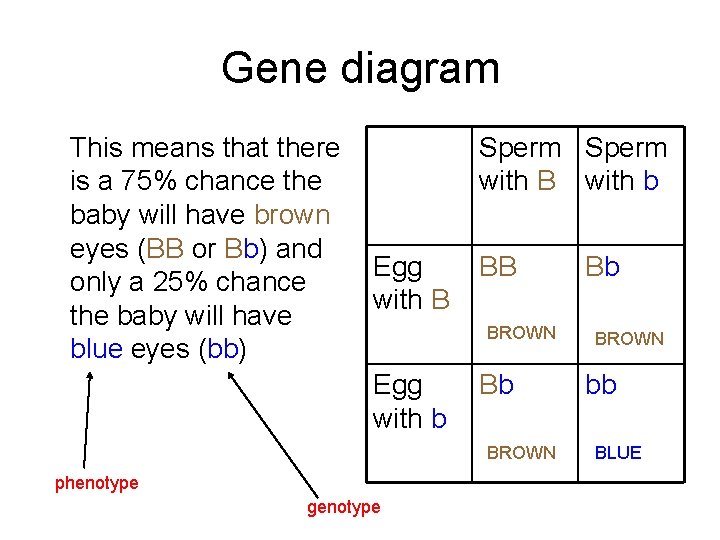 Gene diagram

This means that there is a 75% chance the baby will have brown eyes (BB or Bb) and only a 25% chance the baby will have blue eyes (bb)

phenotype

genotype

| | Sperm with B | Sperm with b |
|---|---|---|
| Egg with B | BB BROWN | Bb BROWN |
| Egg with b | Bb BROWN | bb BLUE |